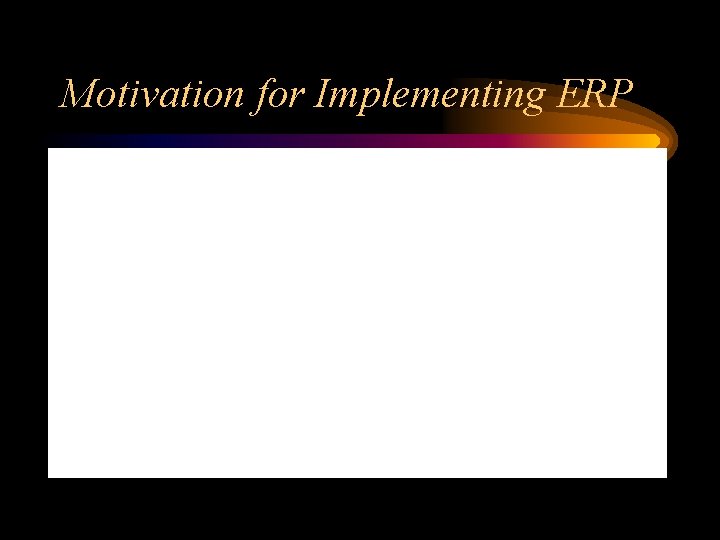 Motivation for Implementing ERP